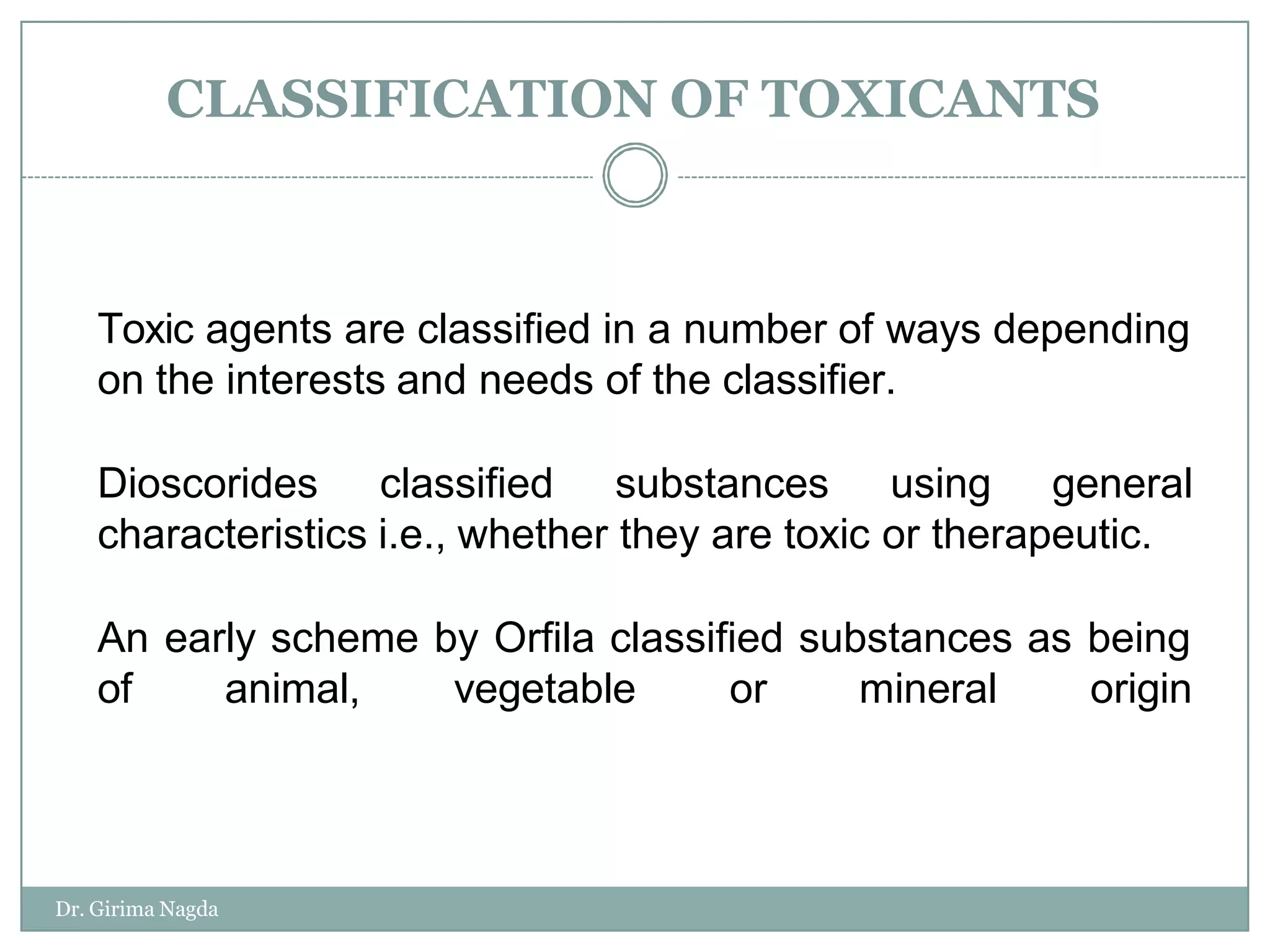 CLASSIFICATION OF TOXICANTS

Toxic agents are classified in a number of ways depending on the interests and needs of the classifier.

Dioscorides classified substances using general characteristics i.e., whether they are toxic or therapeutic.

An early scheme by Orfila classified substances as being of animal, vegetable or mineral origin

Dr. Girima Nagda